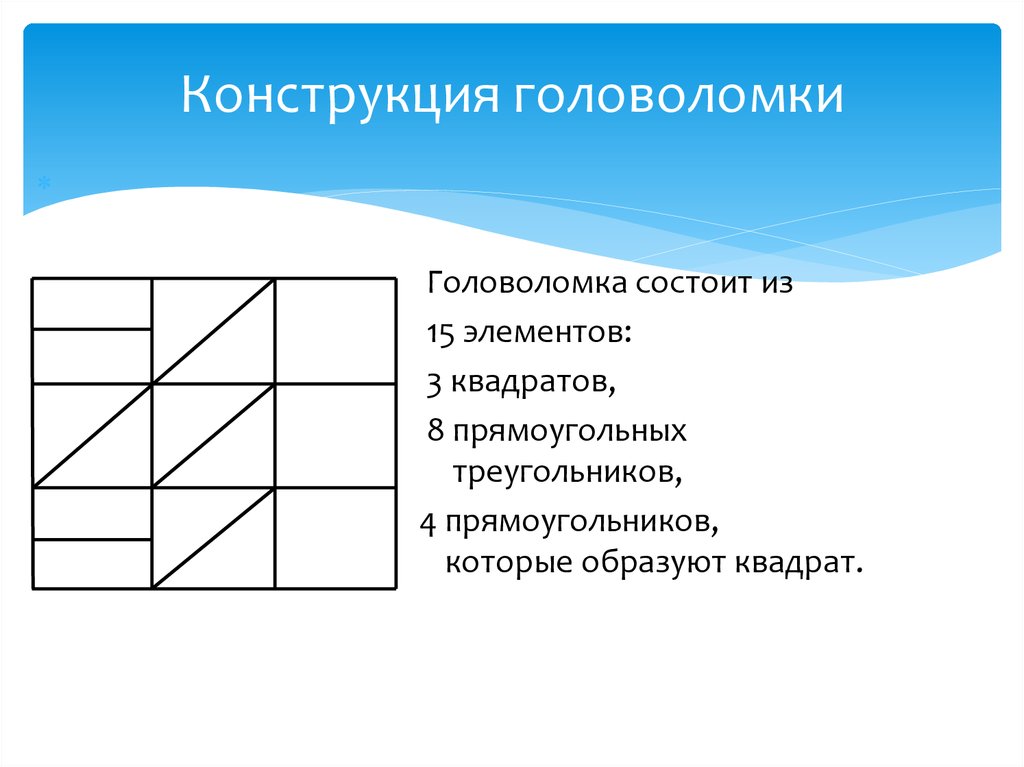 Конструкция головоломки

*

Головоломка состоит из 15 элементов:
3 квадратов,
8 прямоугольных треугольников,
4 прямоугольников, которые образуют квадрат.